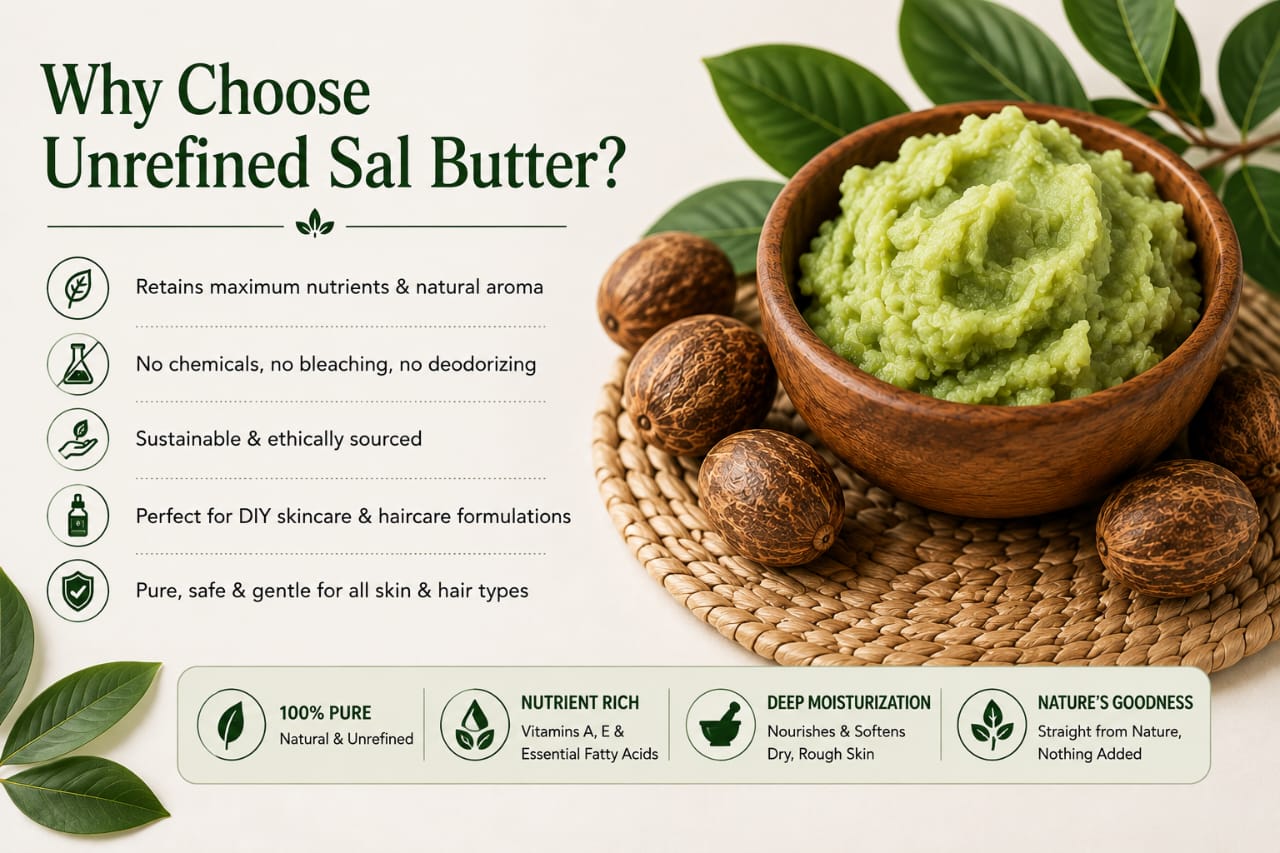 Why Choose Unrefined Sal Butter?

Retains maximum nutrients & natural aroma

No chemicals, no bleaching, no deodorizing

Sustainable & ethically sourced

Perfect for DIY skincare & haircare formulations

Pure, safe & gentle for all skin & hair types

100% PURE
Natural & Unrefined

NUTRIENT RICH
Vitamins A, E & Essential Fatty Acids

DEEP MOISTURIZATION
Nourishes & Softens Dry, Rough Skin

NATURE'S GOODNESS
Straight from Nature, Nothing Added